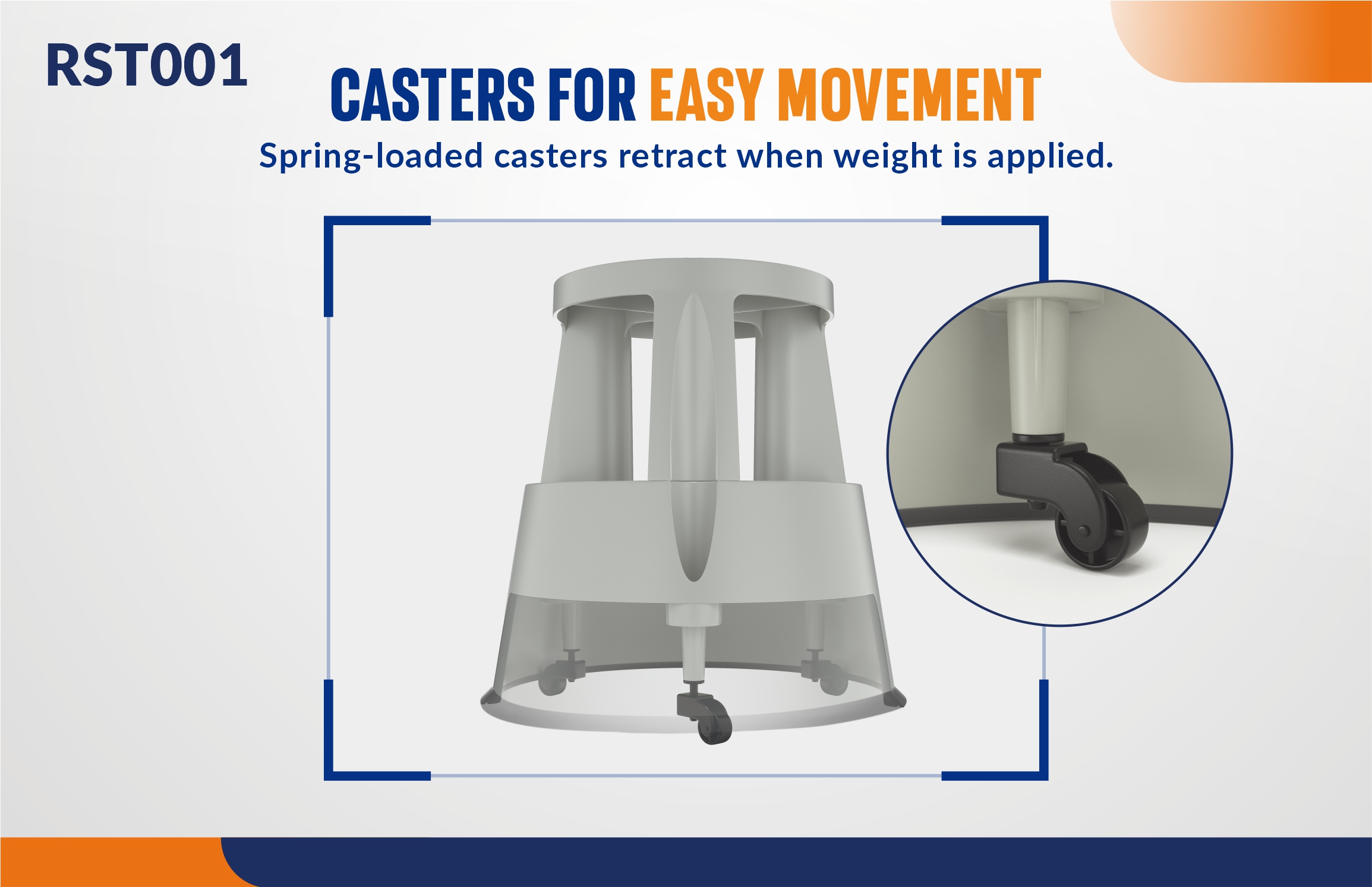 RST001

CASTERS FOR EASY MOVEMENT

Spring-loaded casters retract when weight is applied.